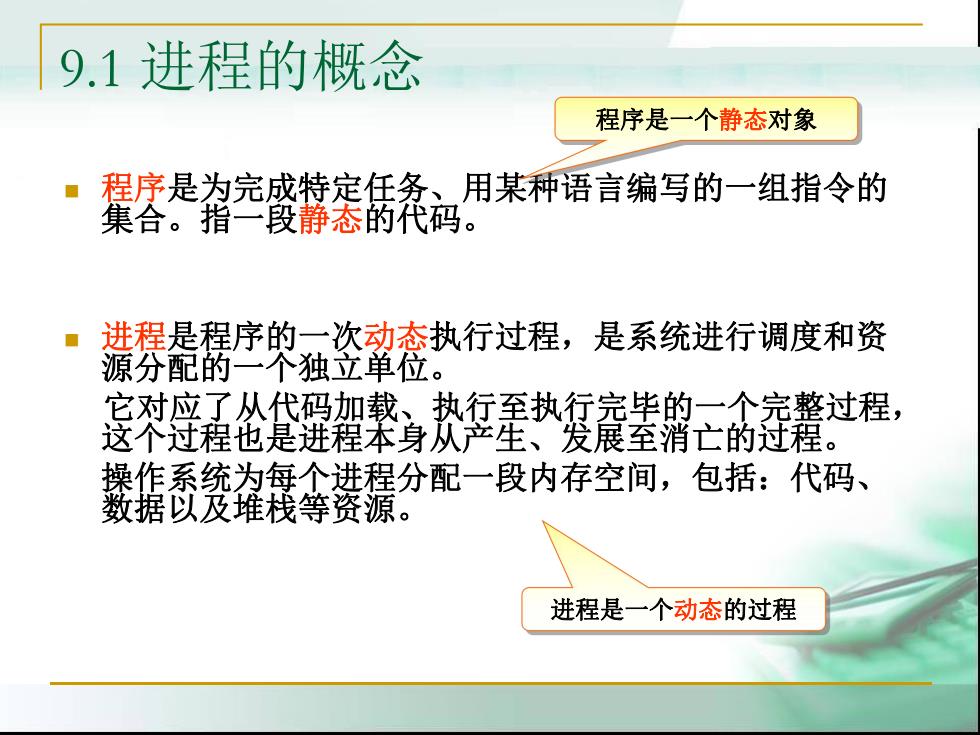 9.1 进程的概念

程序是一个静态对象

程序是为完成特定任务、用某种语言编写的一组指令的集合。指一段静态的代码。

进程是程序的一次动态执行过程，是系统进行调度和资源分配的一个独立单位。

它对应了从代码加载、执行至执行完毕的一个完整过程，这个过程也是进程本身从产生、发展至消亡的过程。

操作系统为每个进程分配一段内存空间，包括：代码、数据以及堆栈等资源。

进程是一个动态的过程